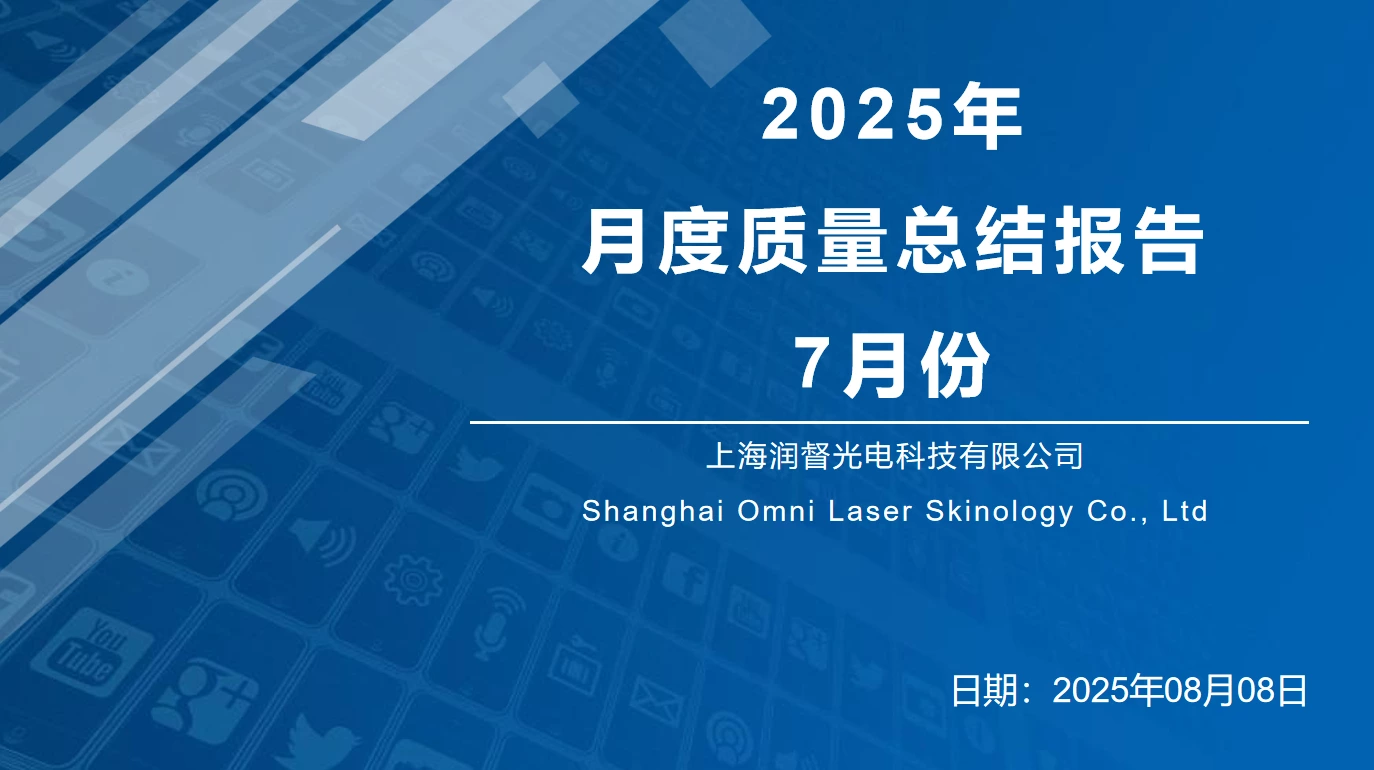 2025年
月度质量总结报告
7月份

上海润督光电科技有限公司
Shanghai Omni Laser Skinology Co., Ltd

日期：2025年08月08日